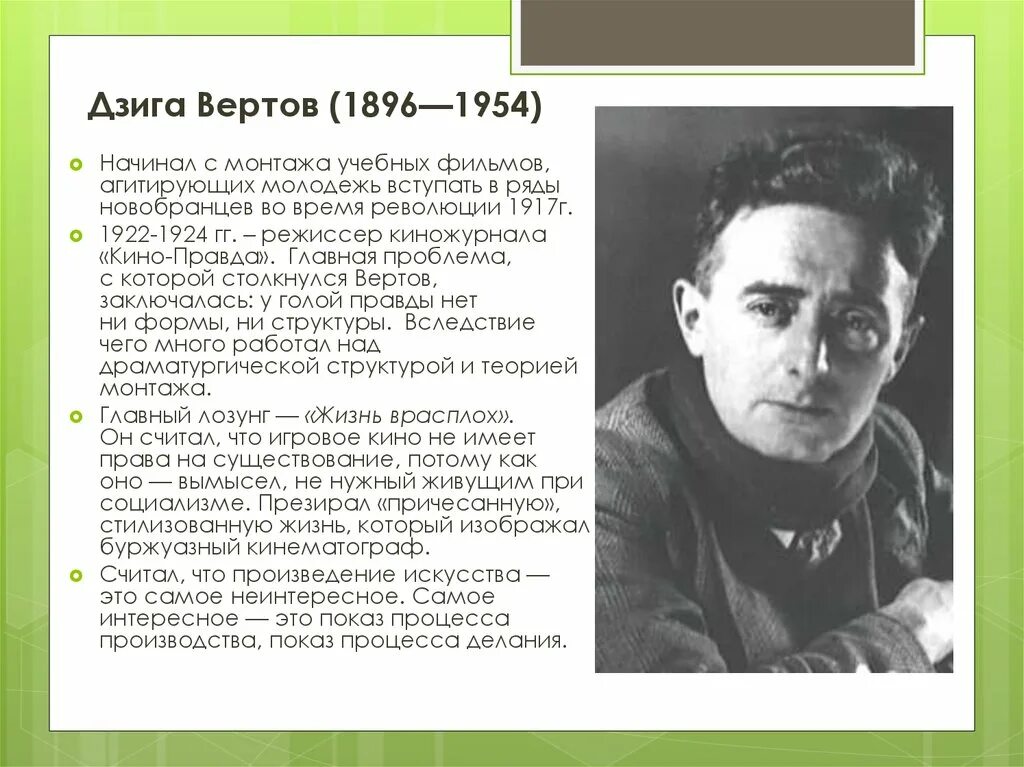 Дзига Вертов (1896—1954)

Начинал с монтажа учебных фильмов, агитирующих молодежь вступать в ряды новобранцев во время революции 1917г.

1922-1924 гг. – режиссер киножурнала «Кино-Правда». Главная проблема, с которой столкнулся Вертов, заключалась: у голой правды нет ни формы, ни структуры. Вследствие чего много работал над драматургической структурой и теорией монтажа.

Главный лозунг — «Жизнь врасплох». Он считал, что игровое кино не имеет права на существование, потому как оно — вымысел, не нужный живущим при социализме. Презирал «причесанную», стилизованную жизнь, который изображал буржуазный кинематограф.

Считал, что произведение искусства — это самое неинтересное. Самое интересное — это показ процесса производства, показ процесса делания.